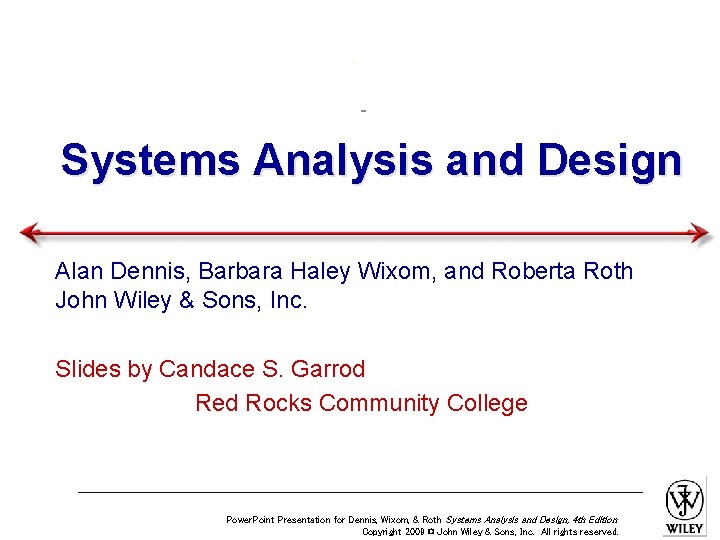 Systems Analysis and Design

Alan Dennis, Barbara Haley Wixom, and Roberta Roth
John Wiley & Sons, Inc.

Slides by Candace S. Garrod
Red Rocks Community College

PowerPoint Presentation for Dennis, Wixom, & Roth Systems Analysis and Design, 4th Edition
Copyright 2009 © John Wiley & Sons, Inc. All rights reserved.

WILEY